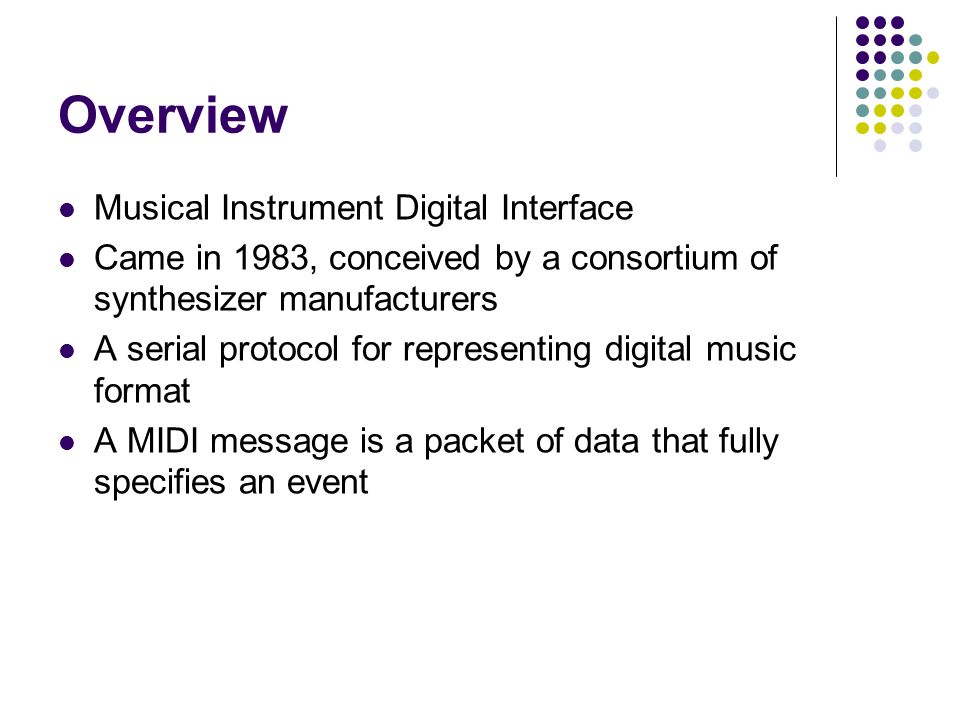 Overview

- Musical Instrument Digital Interface
- Came in 1983, conceived by a consortium of synthesizer manufacturers
- A serial protocol for representing digital music format
- A MIDI message is a packet of data that fully specifies an event